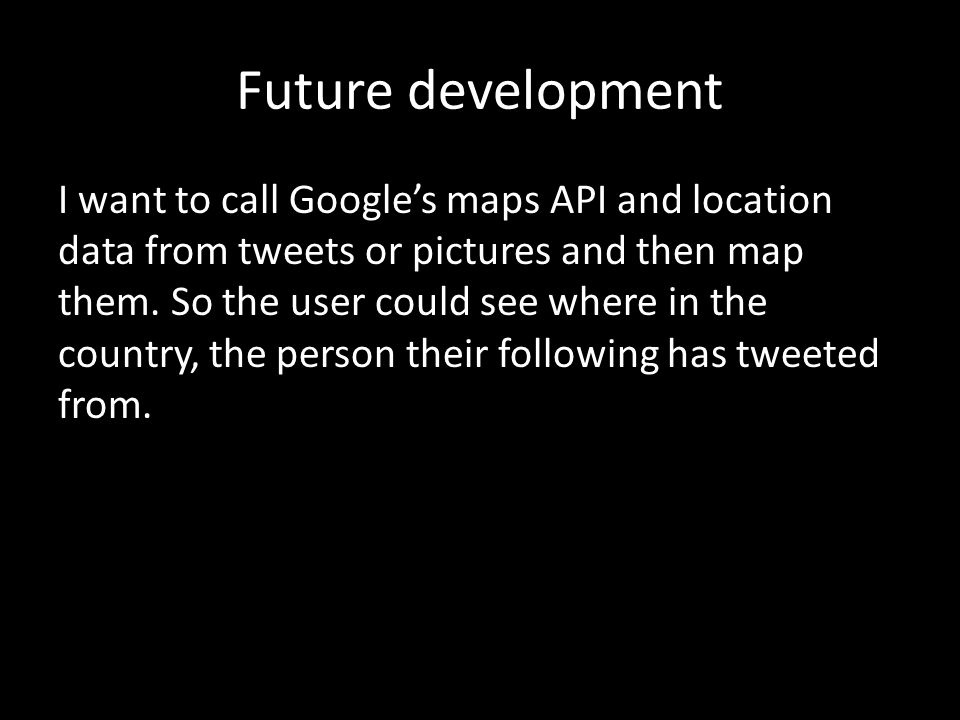 Future development

I want to call Google’s maps API and location data from tweets or pictures and then map them. So the user could see where in the country, the person their following has tweeted from.